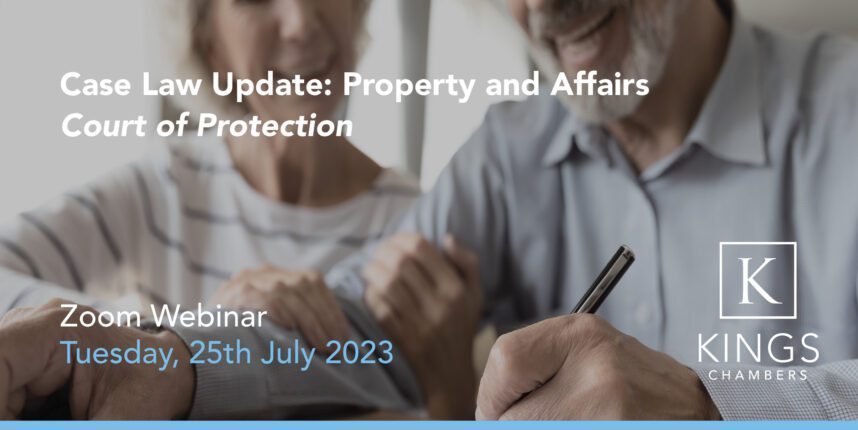 Case Law Update: Property and Affairs
Court of Protection

Zoom Webinar
Tuesday, 25th July 2023

K
KINGS
CHAMBERS